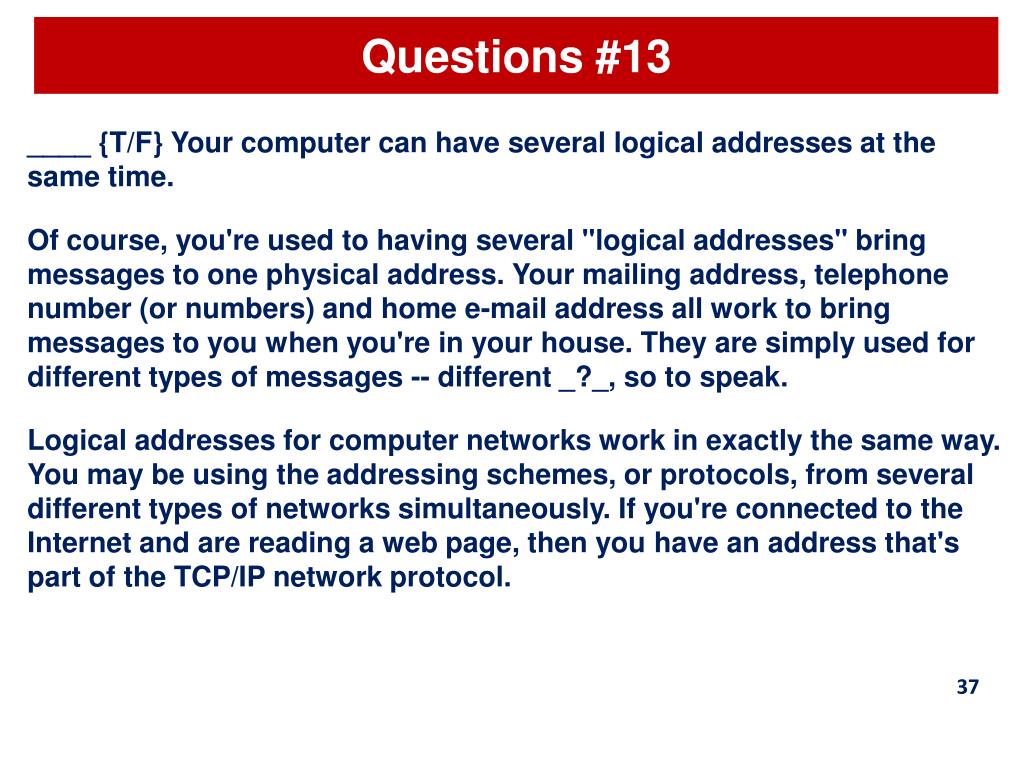 Questions #13

____ {T/F} Your computer can have several logical addresses at the same time.

Of course, you're used to having several "logical addresses" bring messages to one physical address. Your mailing address, telephone number (or numbers) and home e-mail address all work to bring messages to you when you're in your house. They are simply used for different types of messages -- different _?_, so to speak.

Logical addresses for computer networks work in exactly the same way. You may be using the addressing schemes, or protocols, from several different types of networks simultaneously. If you're connected to the Internet and are reading a web page, then you have an address that's part of the TCP/IP network protocol.

37